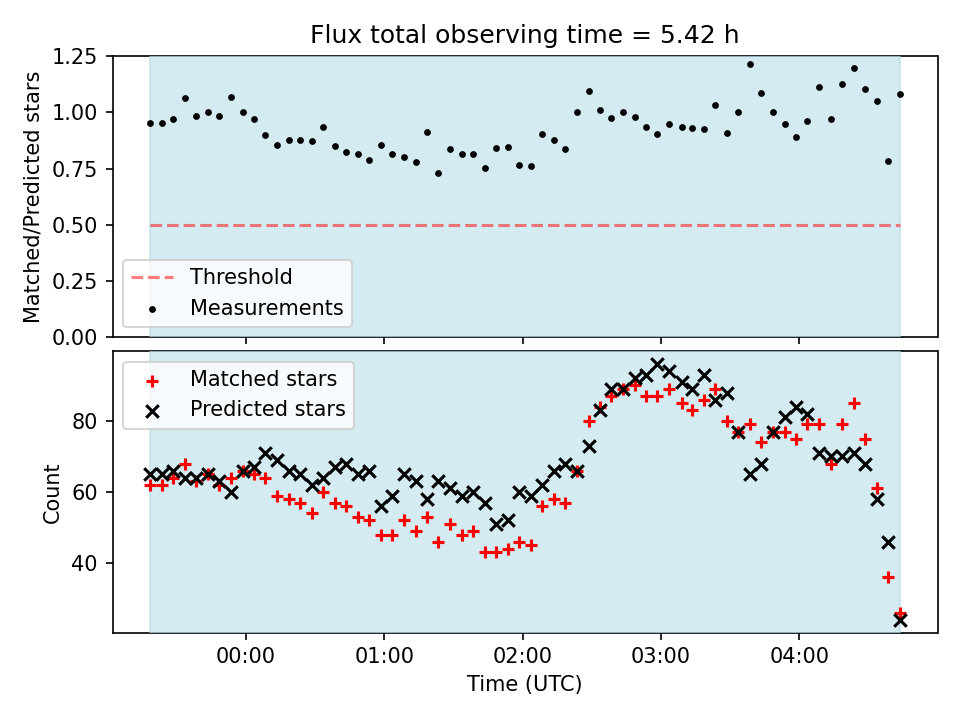 Flux total observing time = 5.42 h

Matched/Predicted stars

1.25
1.00
0.75
0.50
0.25
0.00

Threshold
Measurements

Matched stars
Predicted stars

Count

80
60
40

00:00
01:00
02:00
03:00
04:00

Time (UTC)